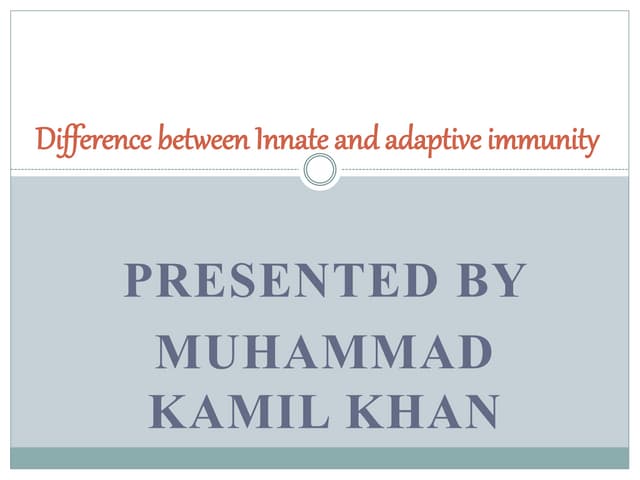 Difference between Innate and adaptive immunity

PRESENTED BY MUHAMMAD KAMIL KHAN